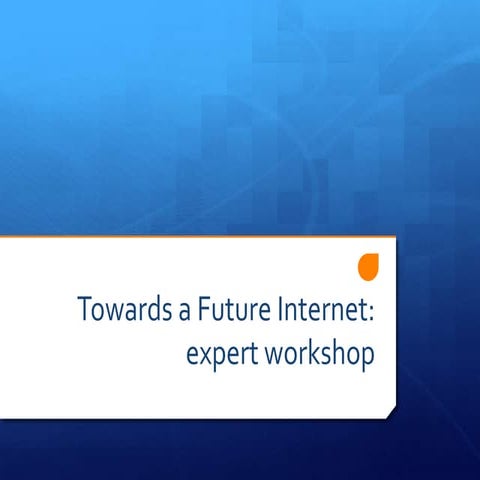 Towards a Future Internet: expert workshop